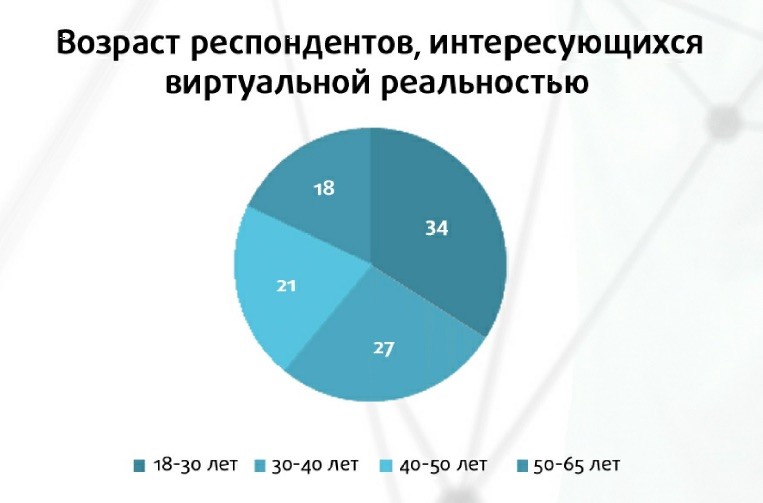 Возраст респондентов, интересующихся виртуальной реальностью

18
34
21
27

18-30 лет
30-40 лет
40-50 лет
50-65 лет